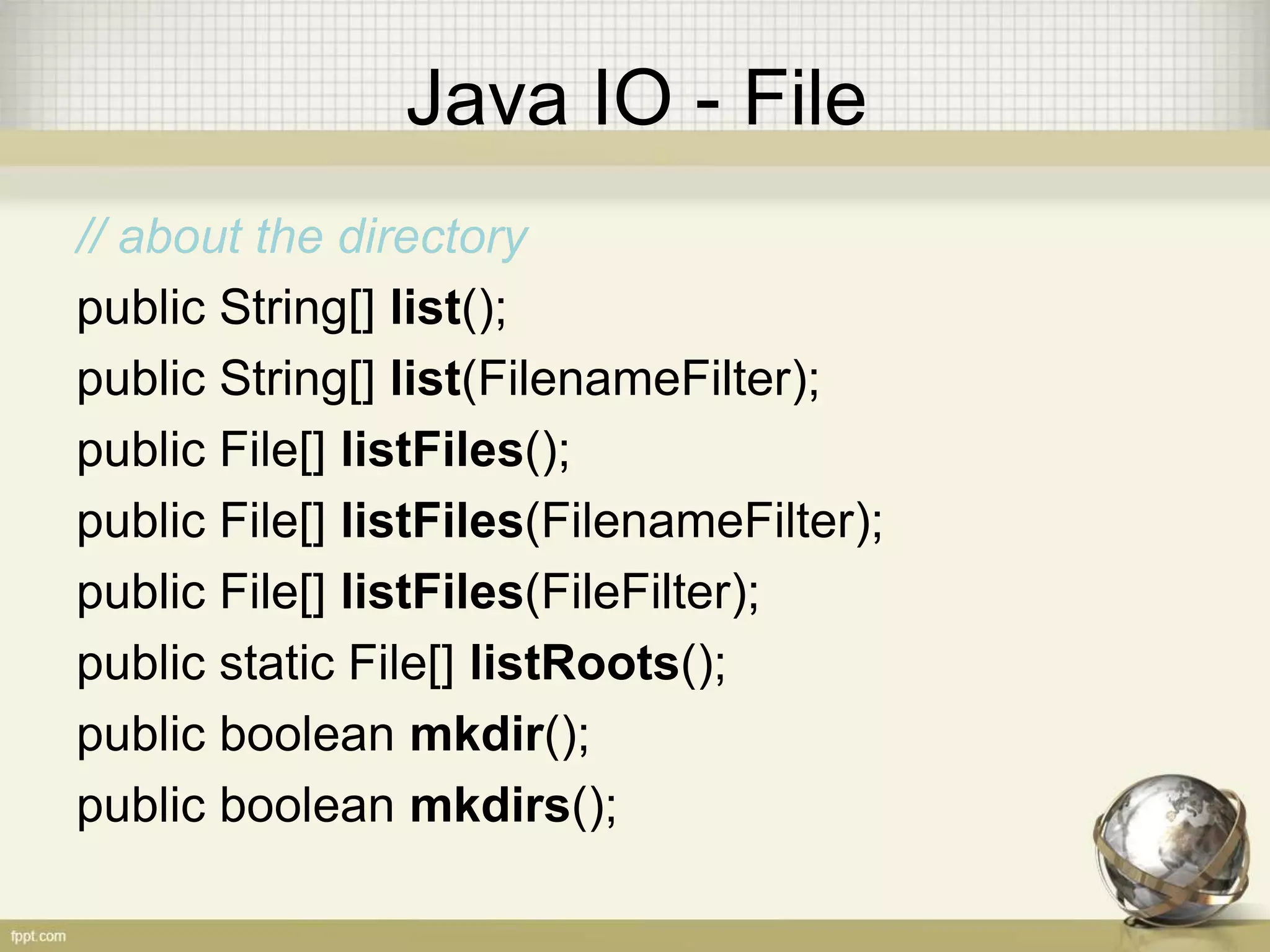 Java IO - File

// about the directory

public String[] list();

public String[] list(FilenameFilter);

public File[] listFiles();

public File[] listFiles(FilenameFilter);

public File[] listFiles(FileFilter);

public static File[] listRoots();

public boolean mkdir();

public boolean mkdirs();

fppt.com